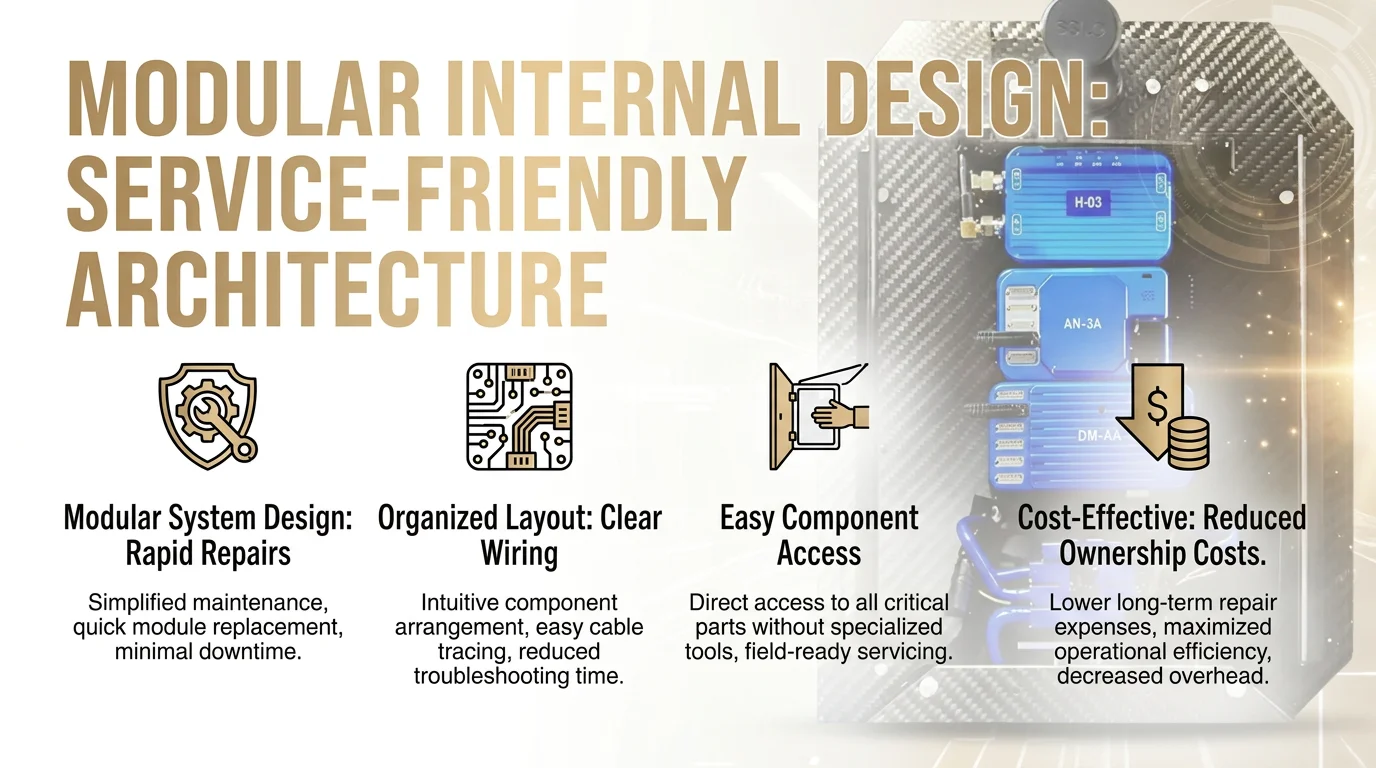 MODULAR INTERNAL DESIGN: SERVICE-FRIENDLY ARCHITECTURE

H-03

AN-3A

DM-AA

$

Modular System Design: Rapid Repairs

Simplified maintenance, quick module replacement, minimal downtime.

Organized Layout: Clear Wiring

Intuitive component arrangement, easy cable tracing, reduced troubleshooting time.

Easy Component Access

Direct access to all critical parts without specialized tools, field-ready servicing.

Cost-Effective: Reduced Ownership Costs.

Lower long-term repair expenses, maximized operational efficiency, decreased overhead.